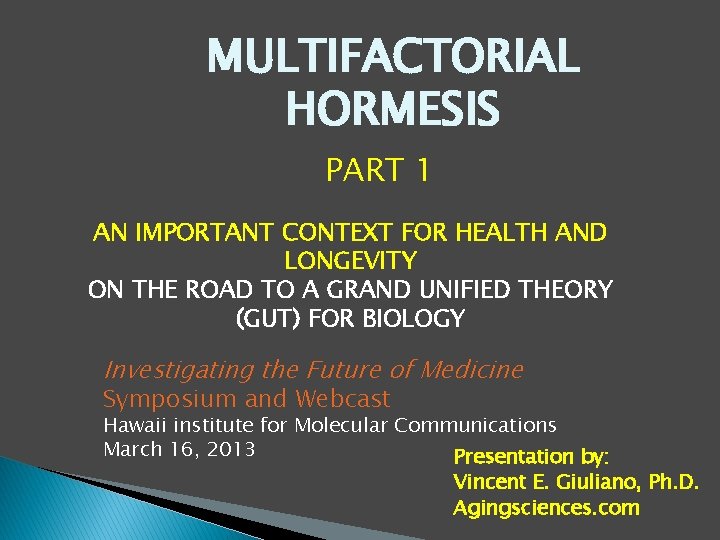 MULTIFACTORIAL HORMESIS

PART 1

AN IMPORTANT CONTEXT FOR HEALTH AND LONGEVITY
ON THE ROAD TO A GRAND UNIFIED THEORY (GUT) FOR BIOLOGY

Investigating the Future of Medicine
Symposium and Webcast
Hawaii institute for Molecular Communications
March 16, 2013

Presentation by:
Vincent E. Giuliano, Ph.D.
Agingsciences.com